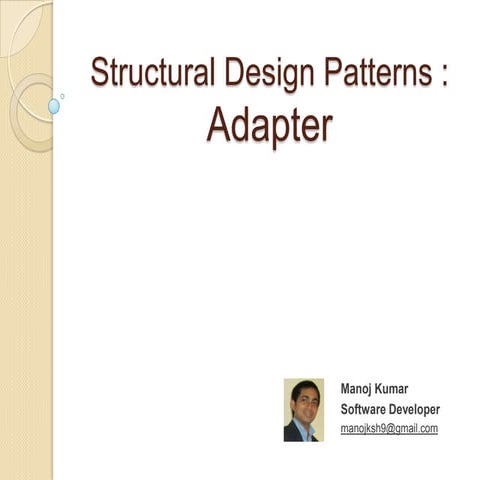 Structural Design Patterns :
Adapter

Manoj Kumar
Software Developer
manojksh9@gmail.com